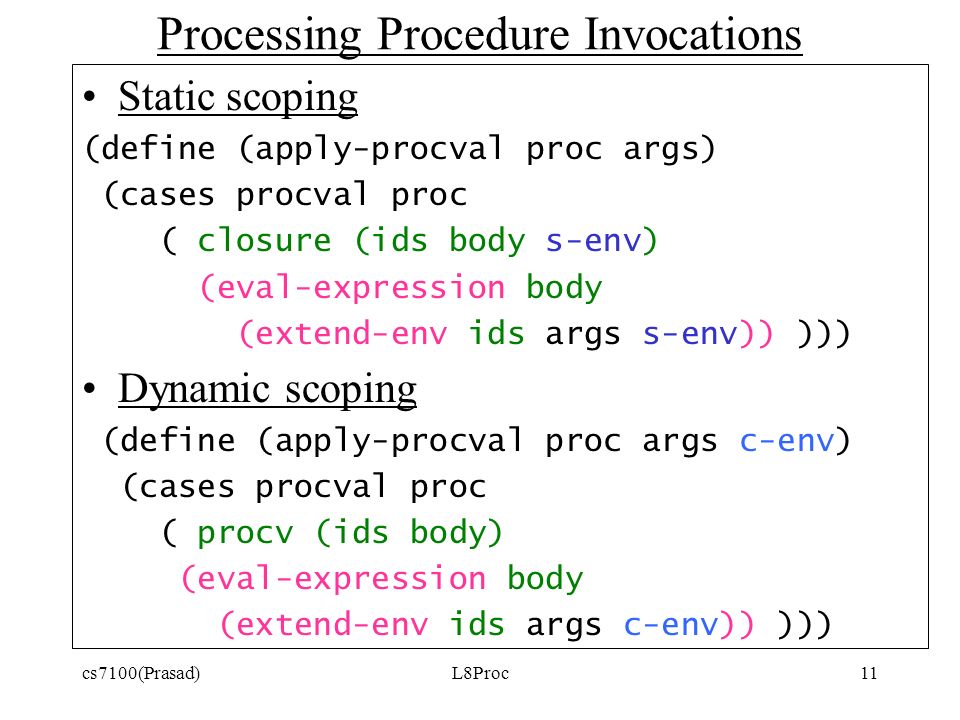 Processing Procedure Invocations

• Static scoping

(define (apply-procval proc args)
 (cases procval proc
   ( closure (ids body s-env)
     (eval-expression body
       (extend-env ids args s-env)) )))

• Dynamic scoping

(define (apply-procval proc args c-env)
 (cases procval proc
   ( procv (ids body)
    (eval-expression body
      (extend-env ids args c-env)) )))

cs7100(Prasad) L8Proc 11